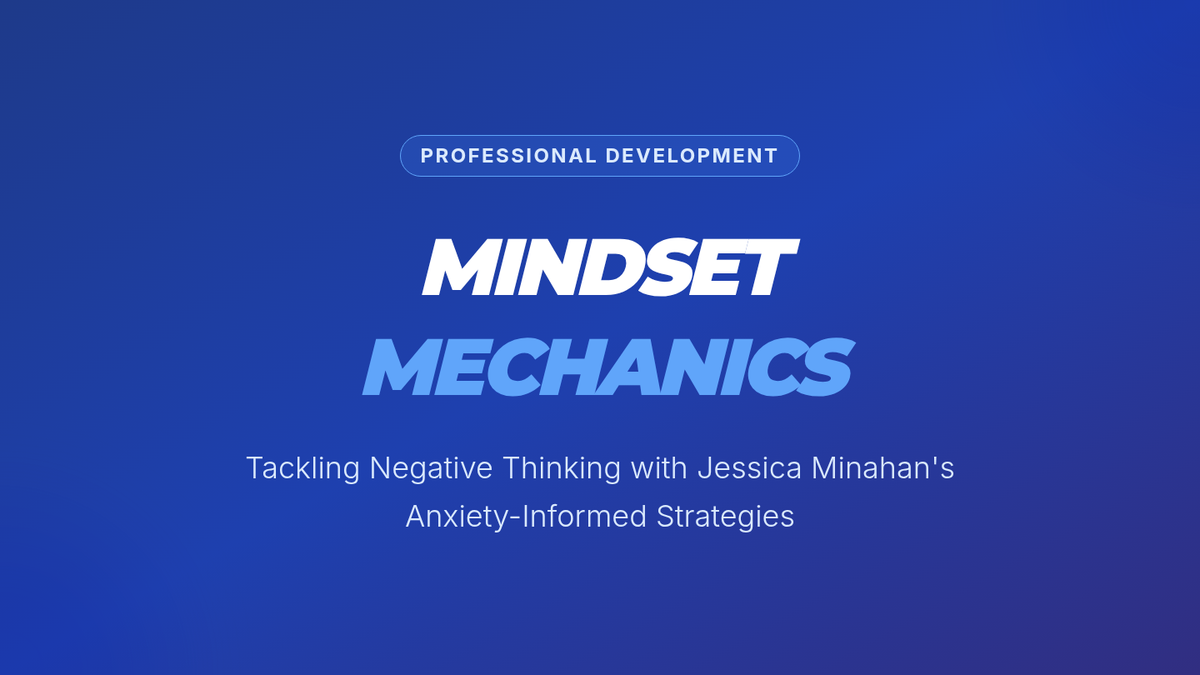 PROFESSIONAL DEVELOPMENT

MINDSET
MECHANICS

Tackling Negative Thinking with Jessica Minahan's Anxiety-Informed Strategies